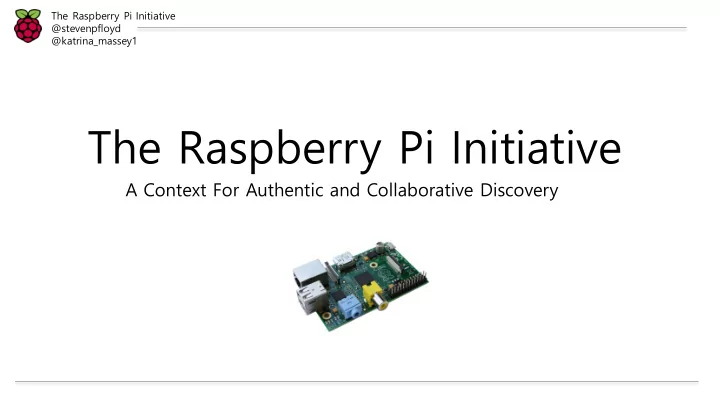 The Raspberry Pi Initiative
@stevenpfloyd
@katrina_massey1

The Raspberry Pi Initiative
A Context For Authentic and Collaborative Discovery